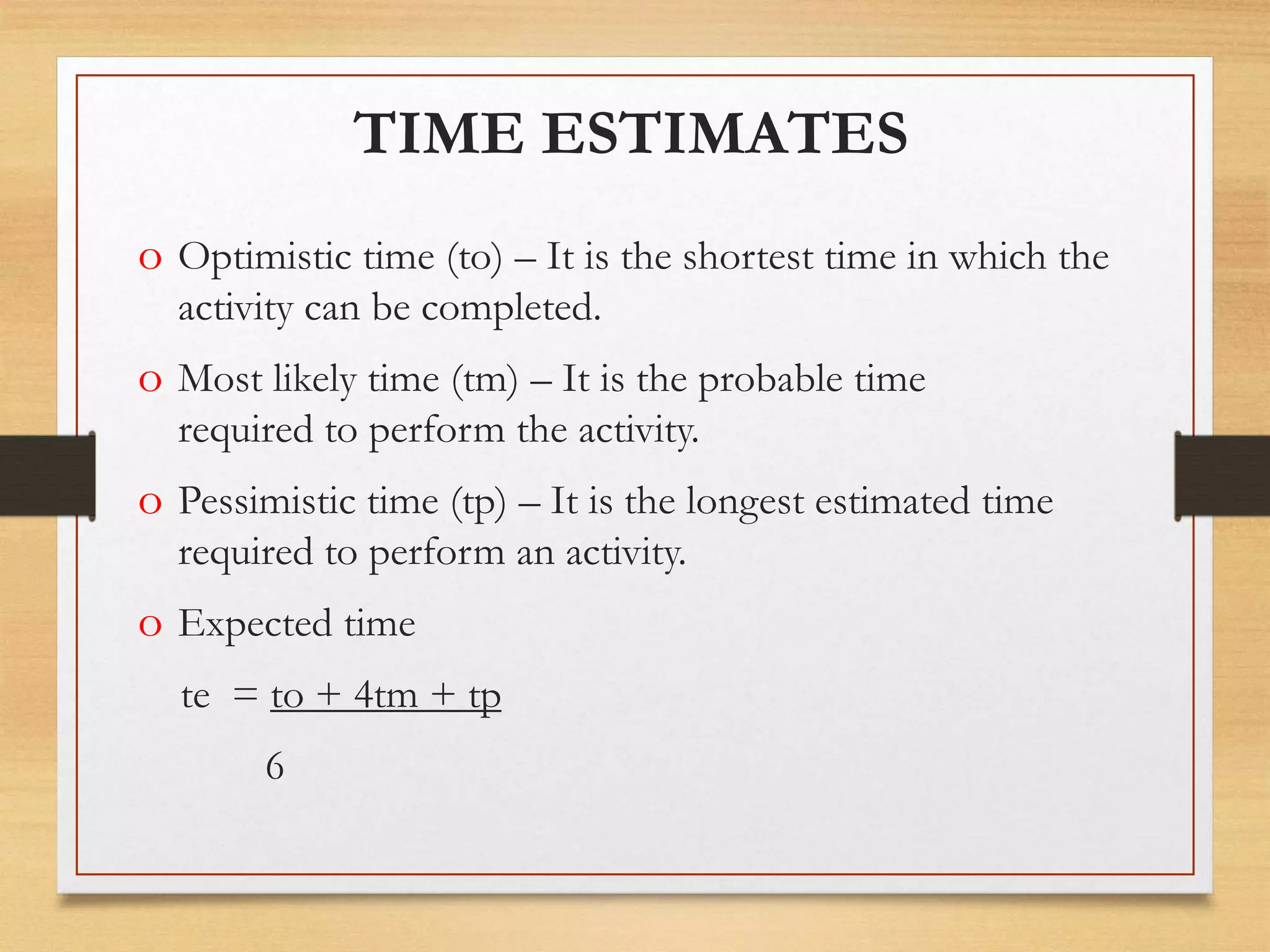 TIME ESTIMATES

o Optimistic time (to) – It is the shortest time in which the activity can be completed.

o Most likely time (tm) – It is the probable time required to perform the activity.

o Pessimistic time (tp) – It is the longest estimated time required to perform an activity.

o Expected time

$te = \frac{to + 4tm + tp}{6}$